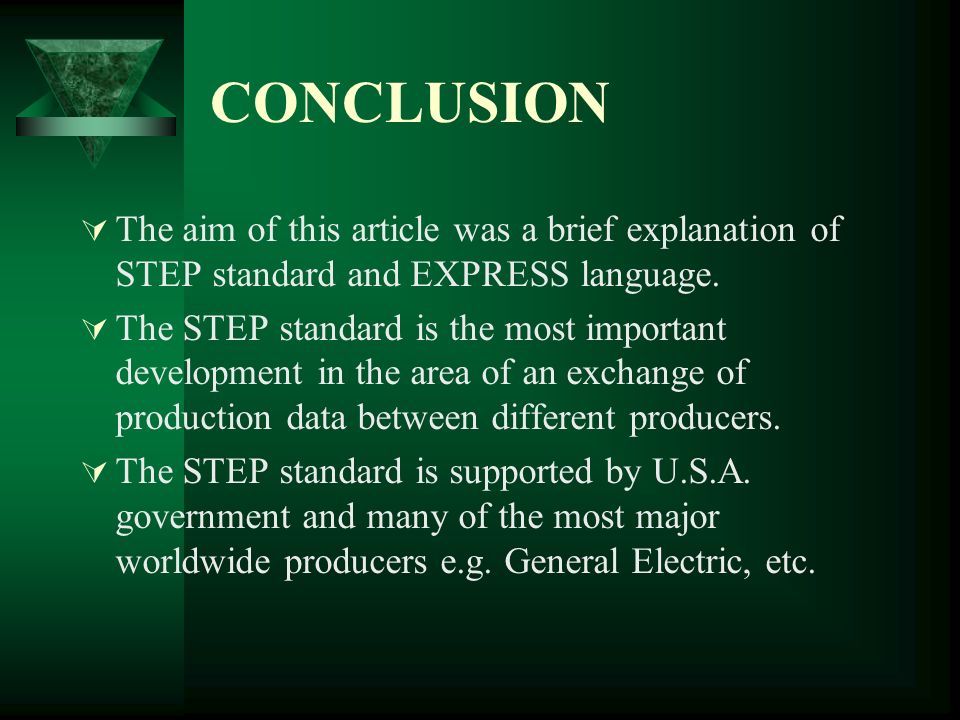 CONCLUSION

The aim of this article was a brief explanation of STEP standard and EXPRESS language.

The STEP standard is the most important development in the area of an exchange of production data between different producers.

The STEP standard is supported by U.S.A. government and many of the most major worldwide producers e.g. General Electric, etc.